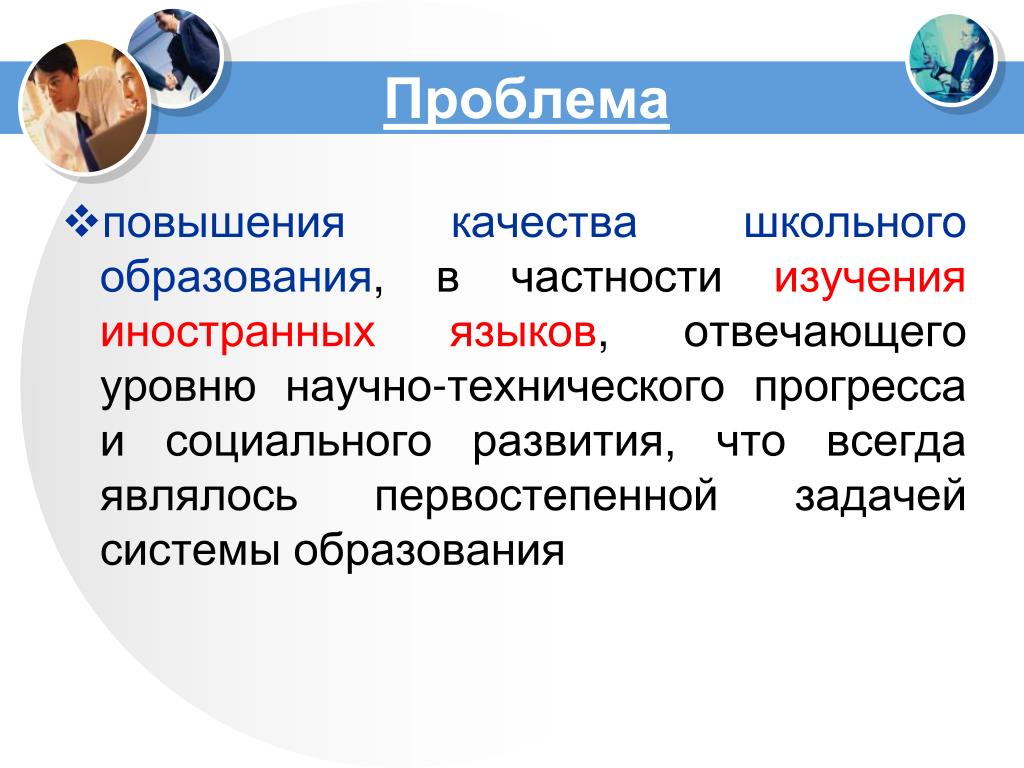 Проблема

❖повышения качества школьного образования, в частности изучения иностранных языков, отвечающего уровню научно-технического прогресса и социального развития, что всегда являлось первостепенной задачей системы образования